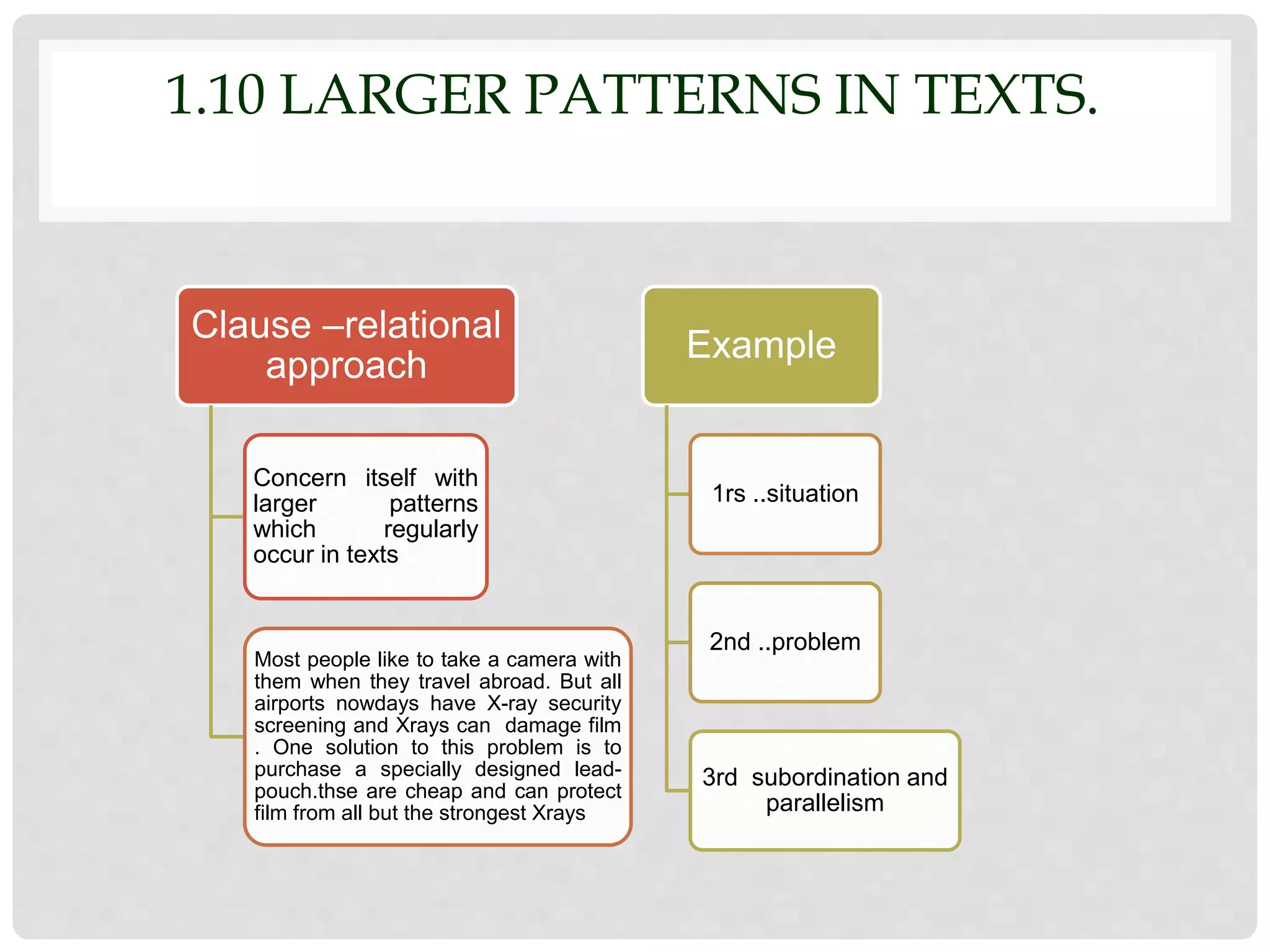 1.10 LARGER PATTERNS IN TEXTS.

Clause –relational approach

Concern itself with larger patterns which regularly occur in texts

Most people like to take a camera with them when they travel abroad. But all airports nowdays have X-ray security screening and Xrays can damage film . One solution to this problem is to purchase a specially designed lead-pouch.thse are cheap and can protect film from all but the strongest Xrays

Example

1rs ..situation

2nd ..problem

3rd subordination and parallelism